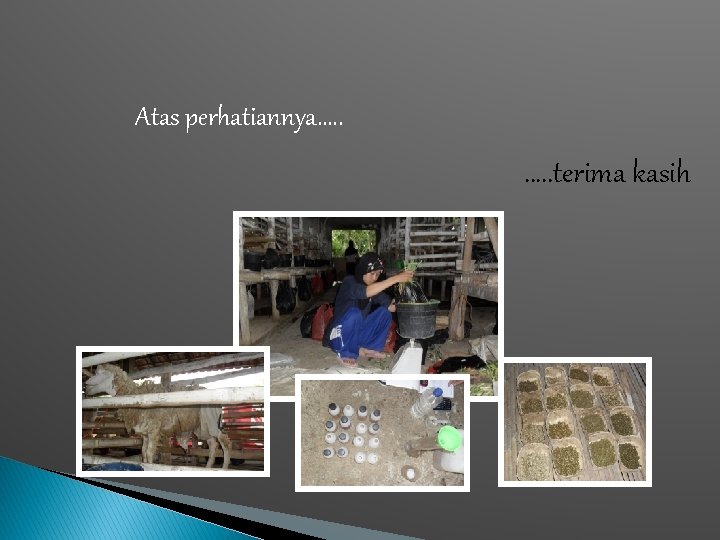 Atas perhatiannya.....

.....terima kasih